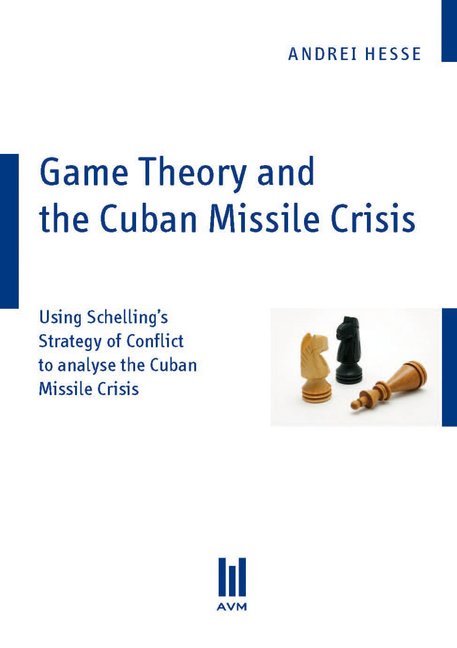 ANDREI HESSE

Game Theory and the Cuban Missile Crisis

Using Schelling's Strategy of Conflict to analyse the Cuban Missile Crisis

AVM